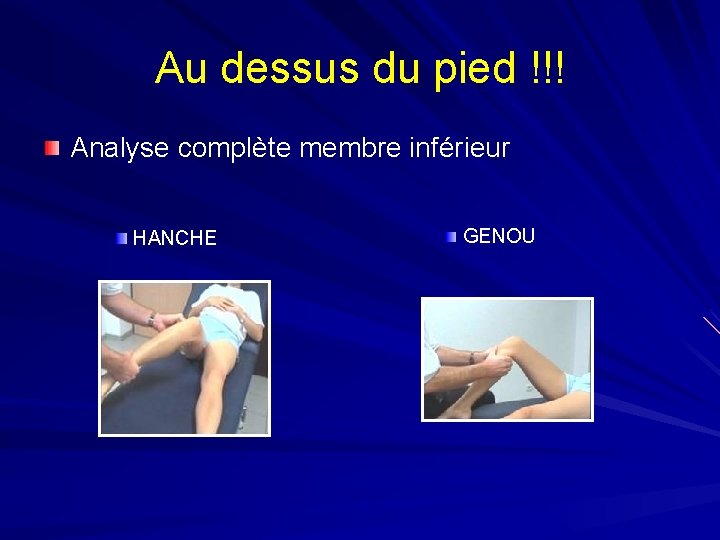 Au dessus du pied !!!

Analyse complète membre inférieur

HANCHE

GENOU